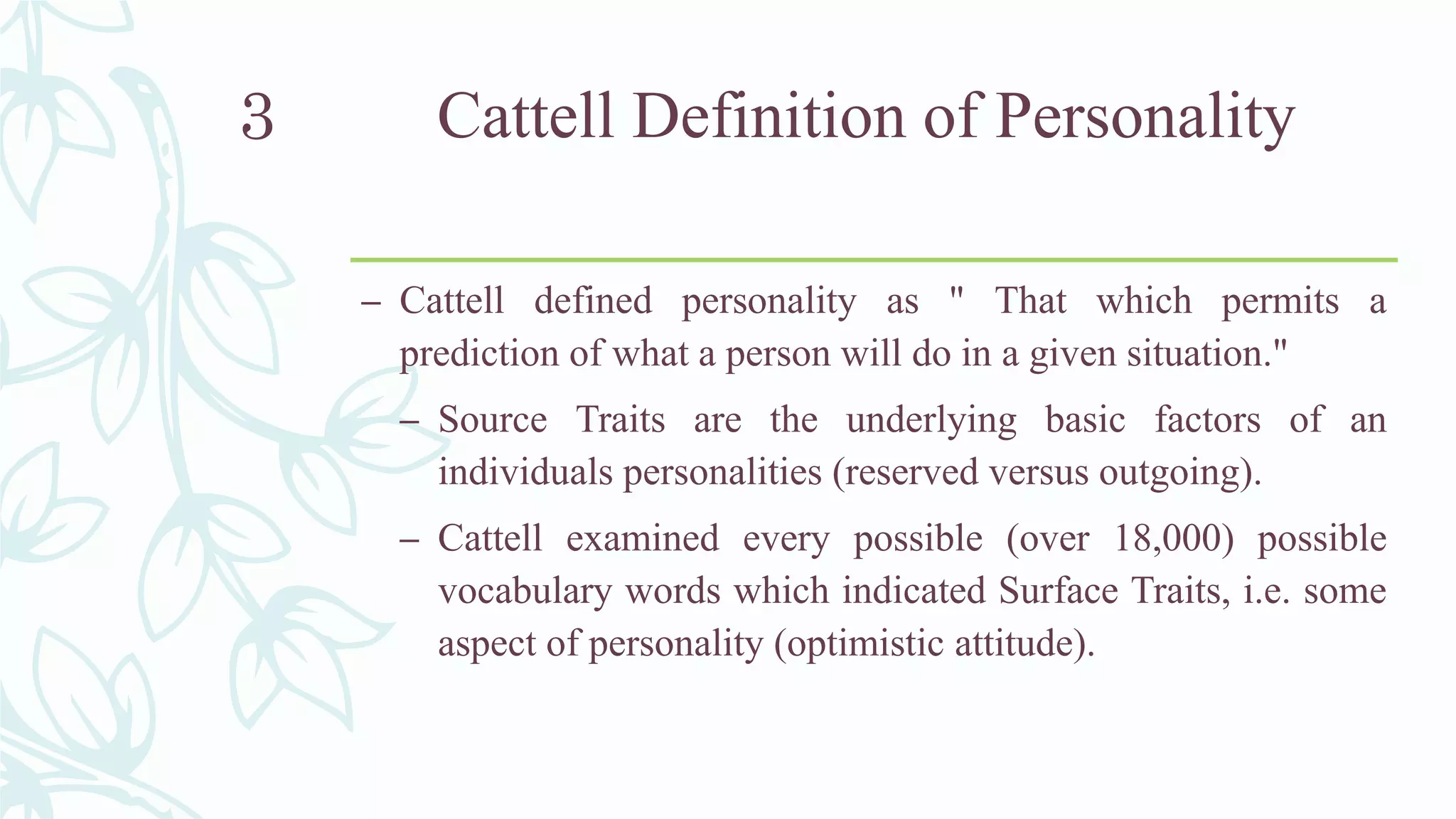 3

Cattell Definition of Personality

– Cattell defined personality as " That which permits a prediction of what a person will do in a given situation."

– Source Traits are the underlying basic factors of an individuals personalities (reserved versus outgoing).

– Cattell examined every possible (over 18,000) possible vocabulary words which indicated Surface Traits, i.e. some aspect of personality (optimistic attitude).